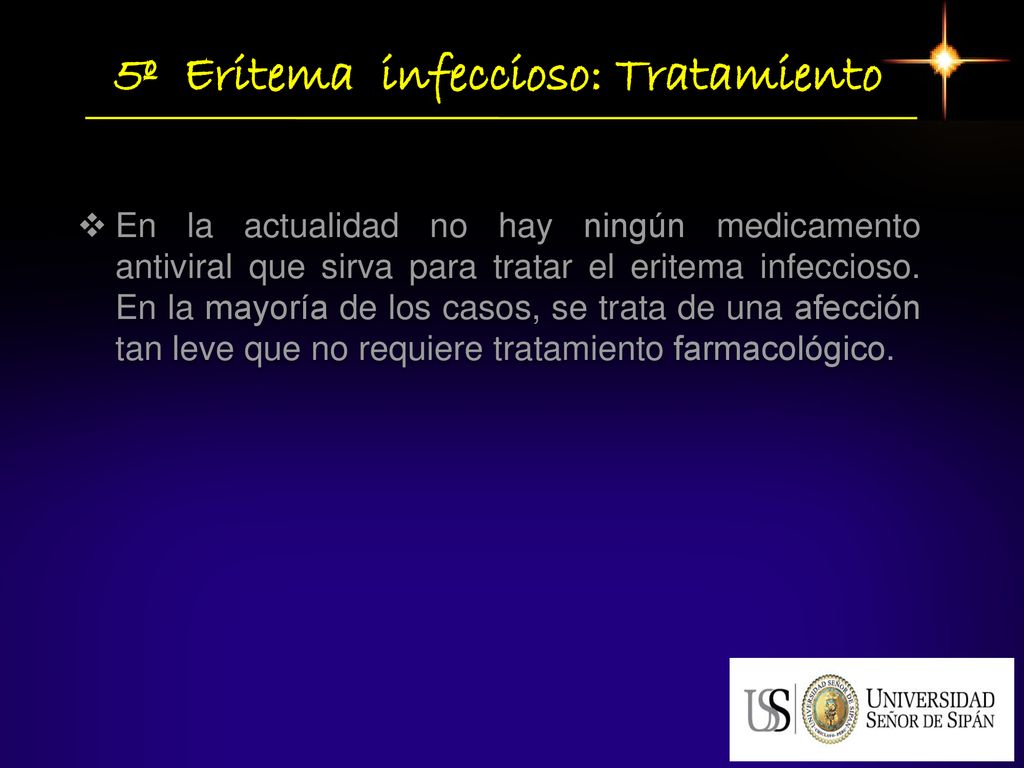 5º Eritema infeccioso: Tratamiento

❖ En la actualidad no hay ningún medicamento antiviral que sirva para tratar el eritema infeccioso. En la mayoría de los casos, se trata de una afección tan leve que no requiere tratamiento farmacológico.

USS UNIVERSIDAD SEÑOR DE SIPÁN